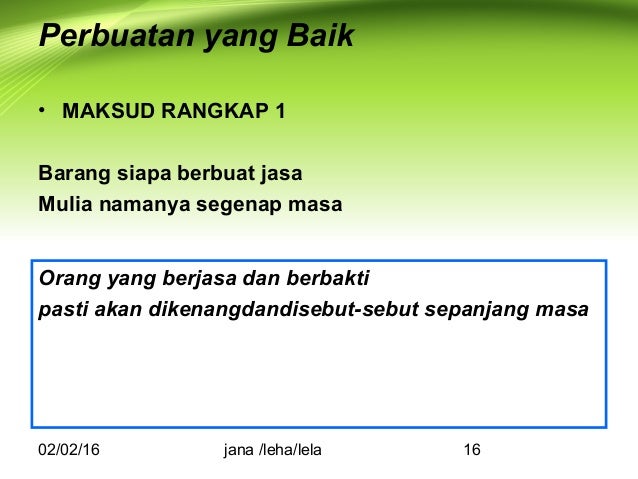 Perbuatan yang Baik

• MAKSUD RANGKAP 1

Barang siapa berbuat jasa
Mulia namanya segenap masa

Orang yang berjasa dan berbakti
pasti akan dikenangdandisebut-sebut sepanjang masa

02/02/16 jana /leha/lela 16